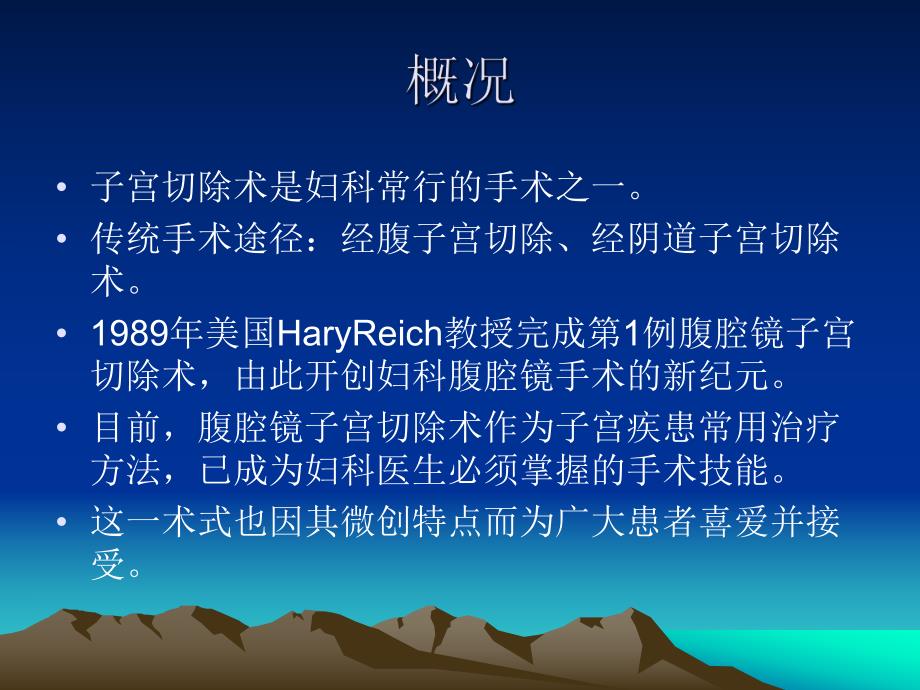 概况

• 子宫切除术是妇科常行的手术之一。
• 传统手术途径：经腹子宫切除、经阴道子宫切除术。
• 1989年美国HaryReich教授完成第1例腹腔镜子宫切除术，由此开创妇科腹腔镜手术的新纪元。
• 目前，腹腔镜子宫切除术作为子宫疾患常用治疗方法，已成为妇科医生必须掌握的手术技能。
• 这一术式也因其微创特点而为广大患者喜爱并接受。